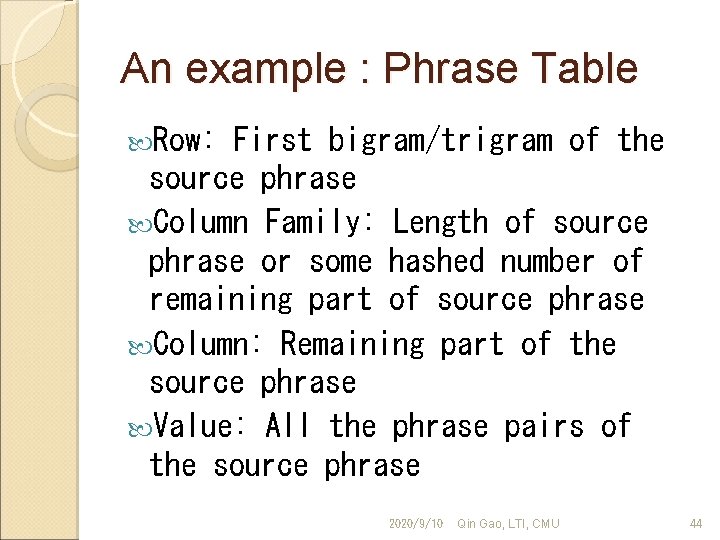 An example : Phrase Table

Row: First bigram/trigram of the source phrase

Column Family: Length of source phrase or some hashed number of remaining part of source phrase

Column: Remaining part of the source phrase

Value: All the phrase pairs of the source phrase

2020/9/10 Qin Gao, LTI, CMU 44